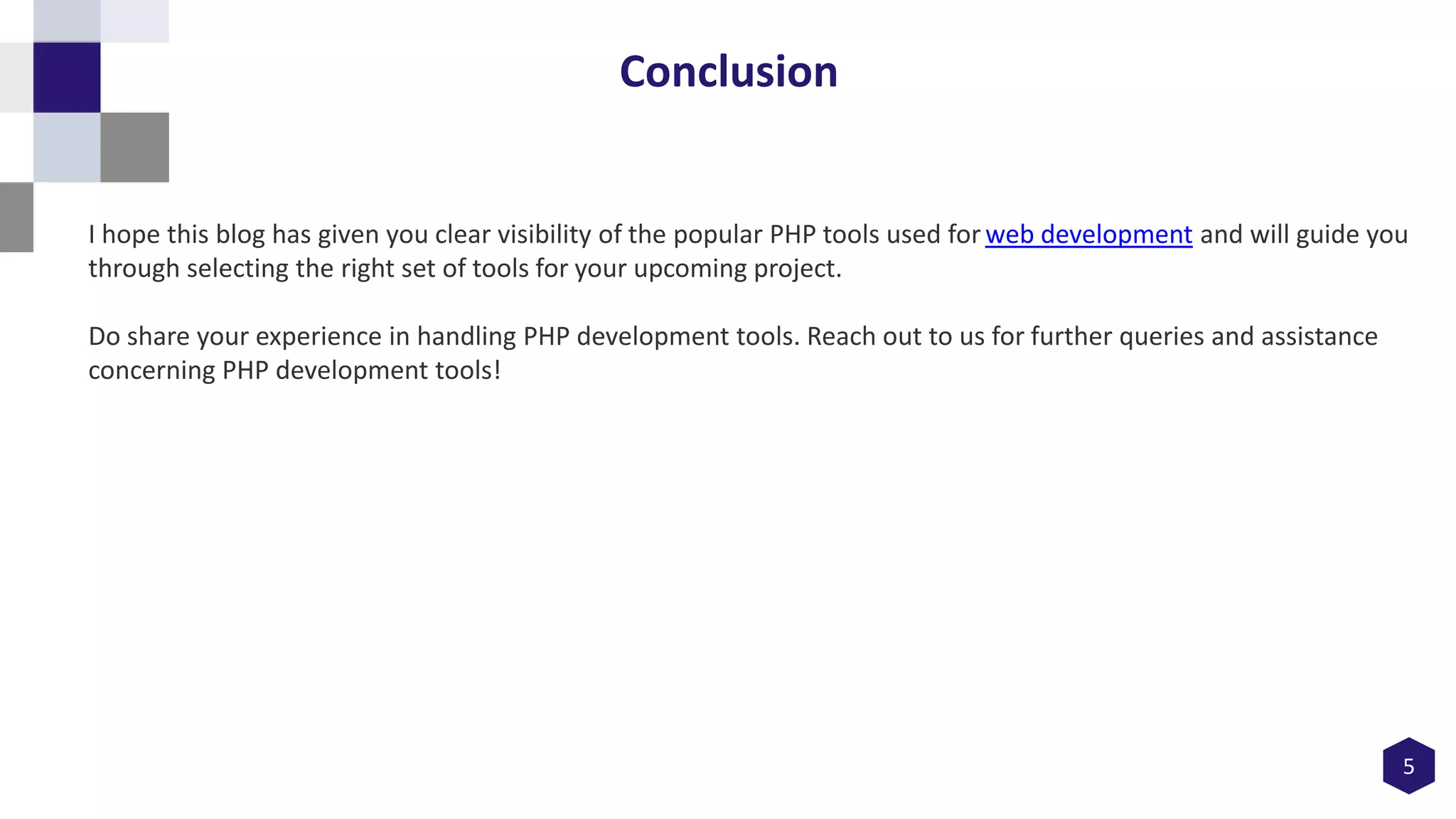 Conclusion

I hope this blog has given you clear visibility of the popular PHP tools used for web development and will guide you through selecting the right set of tools for your upcoming project.

Do share your experience in handling PHP development tools. Reach out to us for further queries and assistance concerning PHP development tools!

5